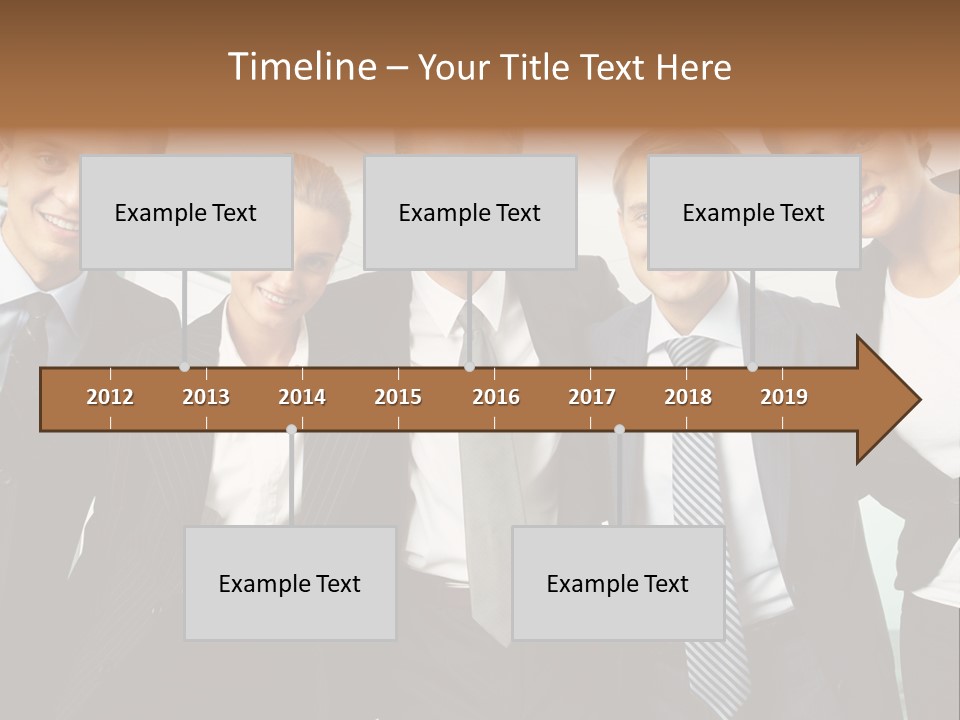 Timeline – Your Title Text Here

Example Text

Example Text

Example Text

2012 2013 2014 2015 2016 2017 2018 2019

Example Text

Example Text